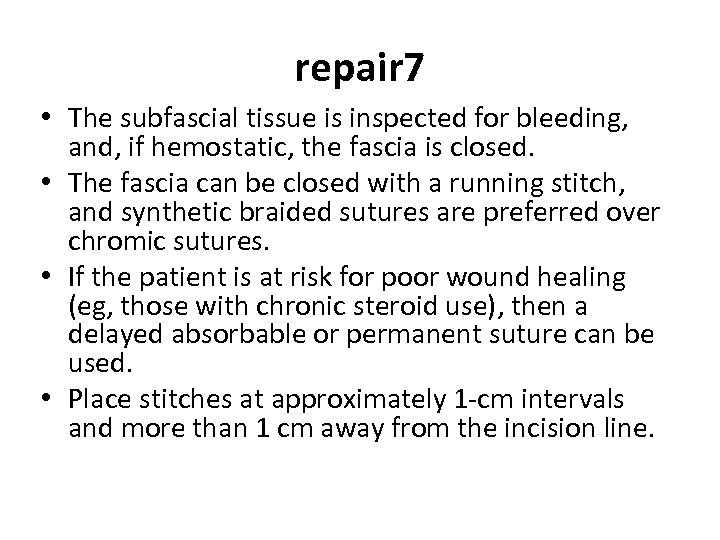 repair7

• The subfascial tissue is inspected for bleeding, and, if hemostatic, the fascia is closed.
• The fascia can be closed with a running stitch, and synthetic braided sutures are preferred over chromic sutures.
• If the patient is at risk for poor wound healing (eg, those with chronic steroid use), then a delayed absorbable or permanent suture can be used.
• Place stitches at approximately 1-cm intervals and more than 1 cm away from the incision line.